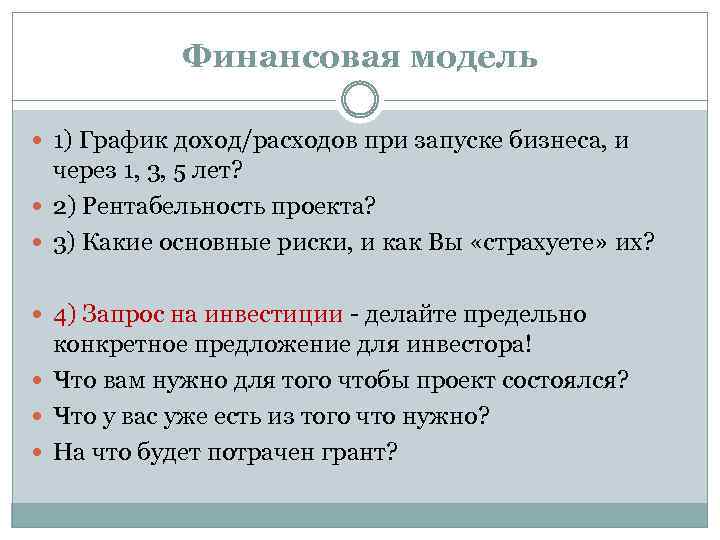 Финансовая модель

1) График доход/расходов при запуске бизнеса, и через 1, 3, 5 лет?

2) Рентабельность проекта?

3) Какие основные риски, и как Вы «страхуете» их?

4) Запрос на инвестиции - делайте предельно конкретное предложение для инвестора!

Что вам нужно для того чтобы проект состоялся?

Что у вас уже есть из того что нужно?

На что будет потрачен грант?